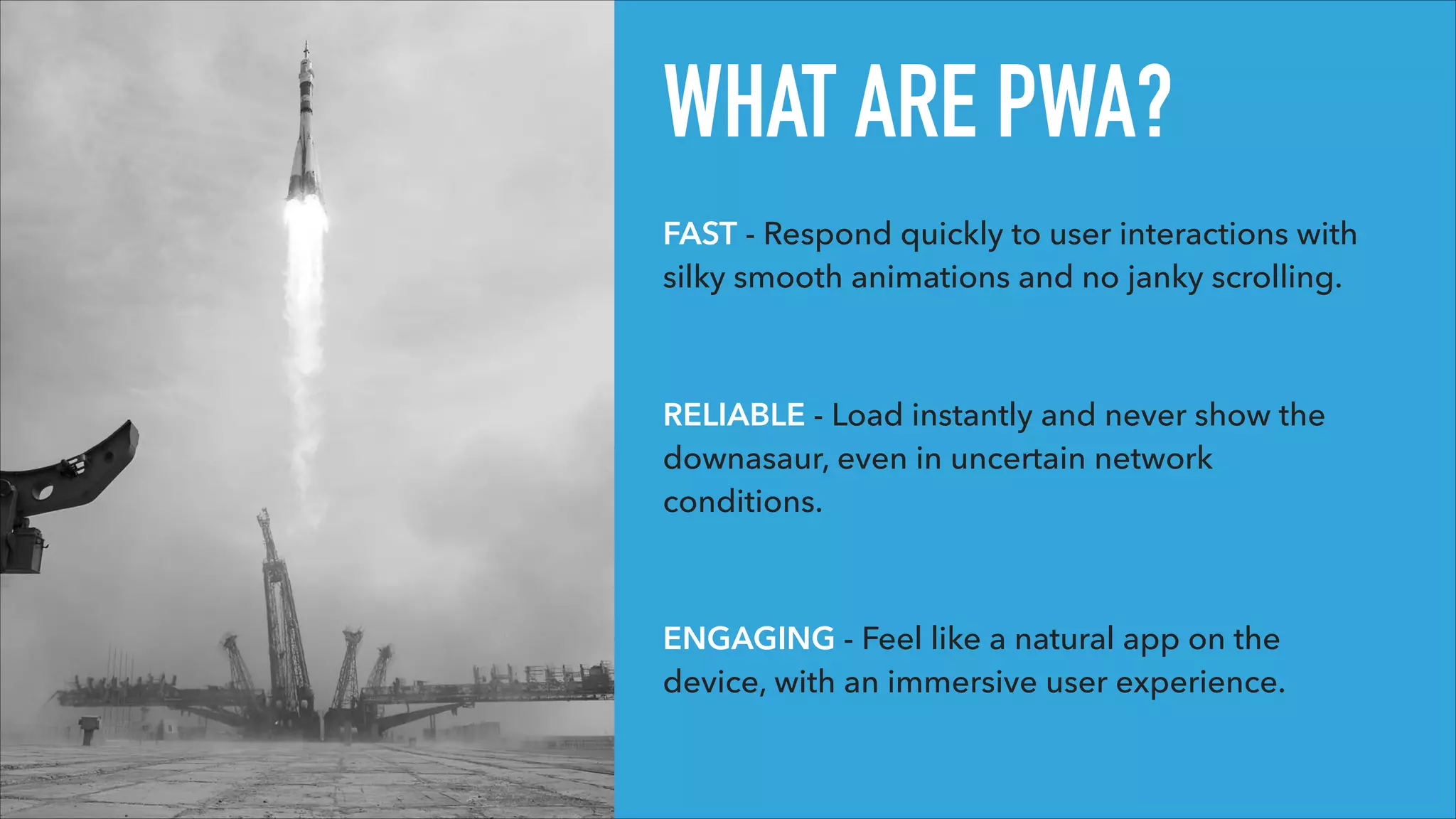 WHAT ARE PWA?

FAST - Respond quickly to user interactions with silky smooth animations and no janky scrolling.

RELIABLE - Load instantly and never show the downasaur, even in uncertain network conditions.

ENGAGING - Feel like a natural app on the device, with an immersive user experience.